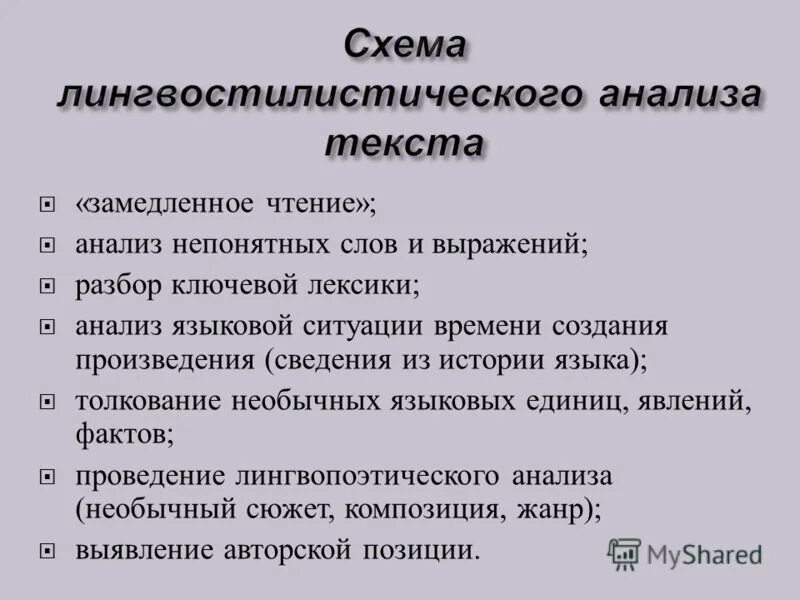 Схема лингвостилистического анализа текста

«замедленное чтение»;

анализ непонятных слов и выражений;

разбор ключевой лексики;

анализ языковой ситуации времени создания произведения (сведения из истории языка);

толкование необычных языковых единиц, явлений, фактов;

проведение лингвопоэтического анализа (необычный сюжет, композиция, жанр);

выявление авторской позиции.

MyShared